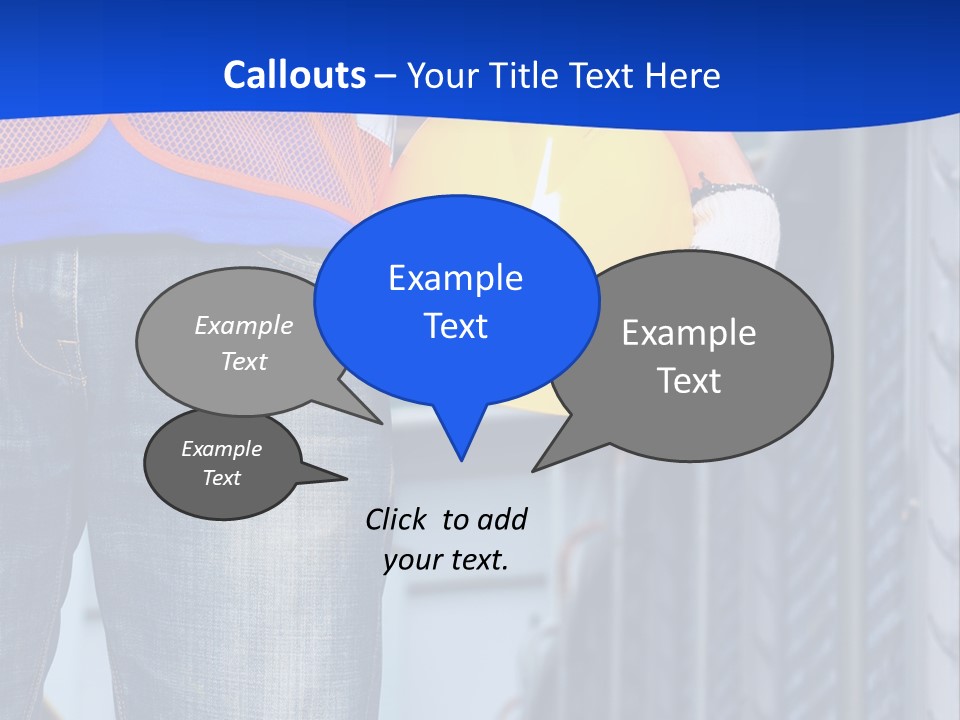 Callouts – Your Title Text Here

Example Text

Example Text

Example Text

Example Text

Click to add your text.